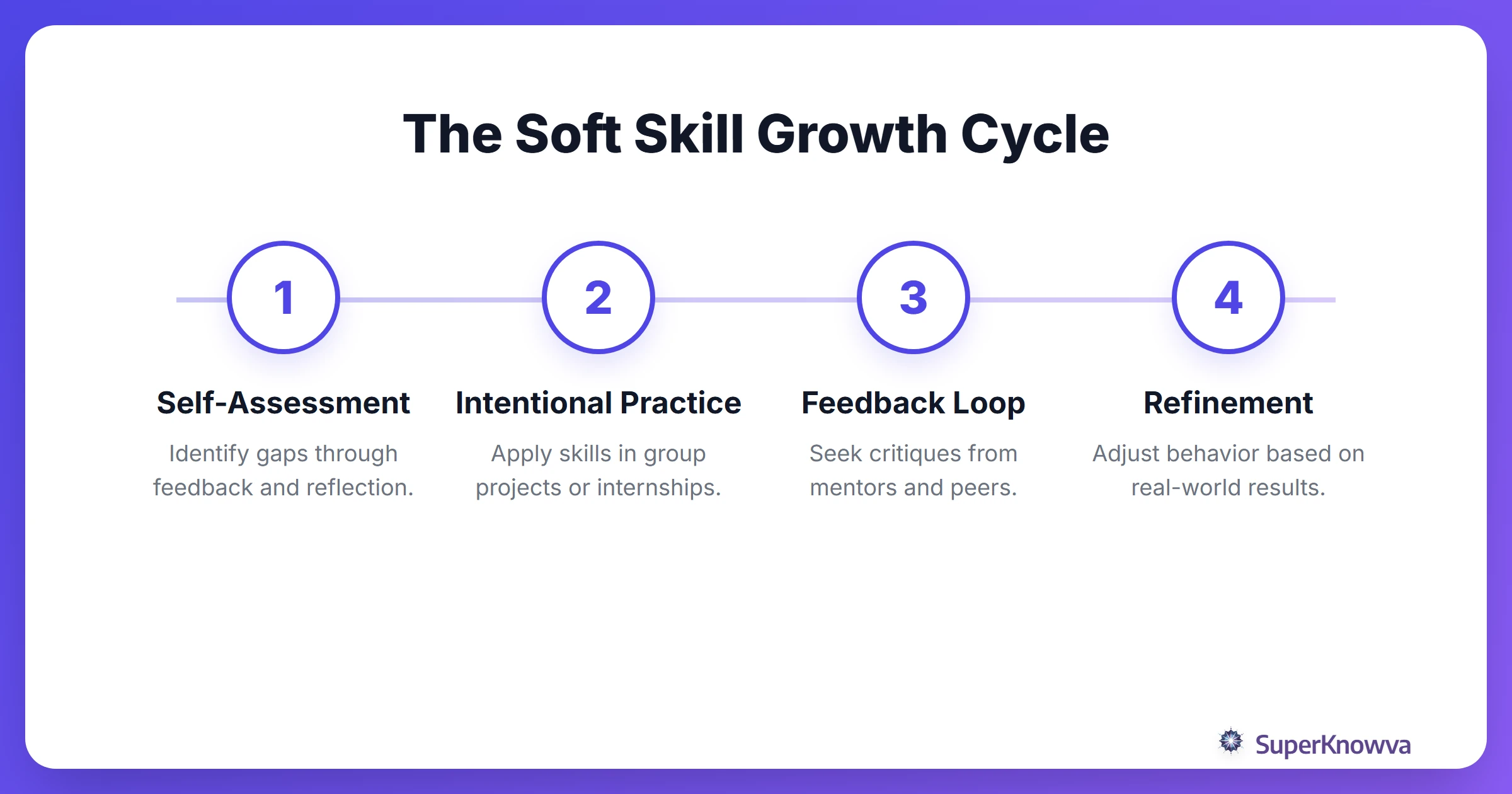 The Soft Skill Growth Cycle

1

Self-Assessment

Identify gaps through feedback and reflection.

2

Intentional Practice

Apply skills in group projects or internships.

3

Feedback Loop

Seek critiques from mentors and peers.

4

Refinement

Adjust behavior based on real-world results.

SuperKnowva